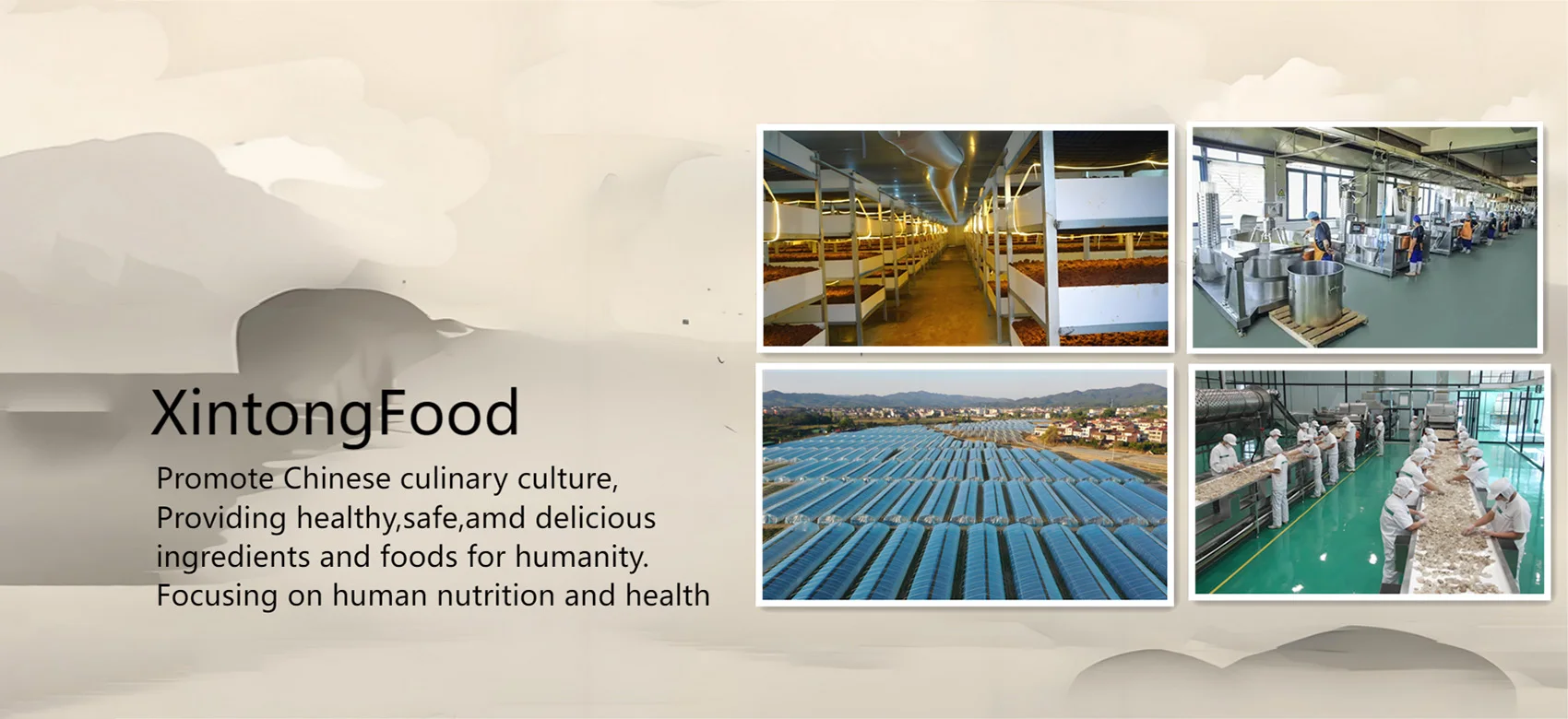 XintongFood

Promote Chinese culinary culture,
Providing healthy,safe,amd delicious
ingredients and foods for humanity.
Focusing on human nutrition and health